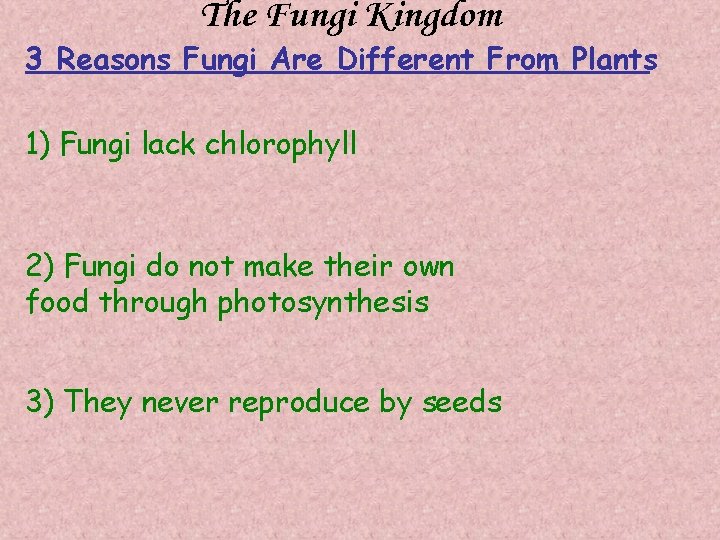 The Fungi Kingdom

3 Reasons Fungi Are Different From Plants

1) Fungi lack chlorophyll

2) Fungi do not make their own food through photosynthesis

3) They never reproduce by seeds